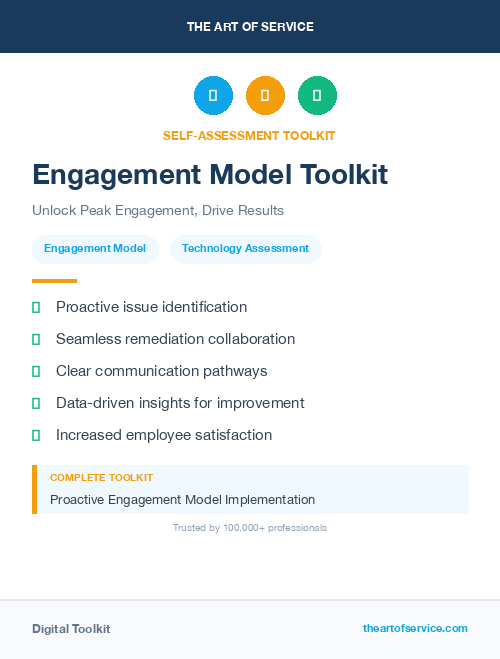 THE ART OF SERVICE

SELF-ASSESSMENT TOOLKIT

Engagement Model Toolkit

Unlock Peak Engagement, Drive Results

Engagement Model

Technology Assessment

Proactive issue identification

Seamless remediation collaboration

Clear communication pathways

Data-driven insights for improvement

Increased employee satisfaction

COMPLETE TOOLKIT

Proactive Engagement Model Implementation

Trusted by 100,000+ professionals

Digital Toolkit

theartofservice.com